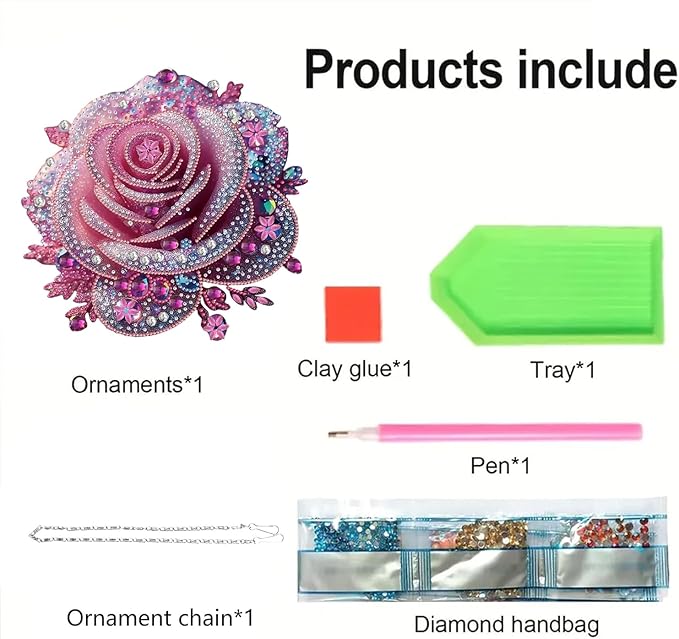 Products include

Ornaments*1

Clay glue*1

Tray*1

Pen*1

Ornament chain*1

Diamond handbag